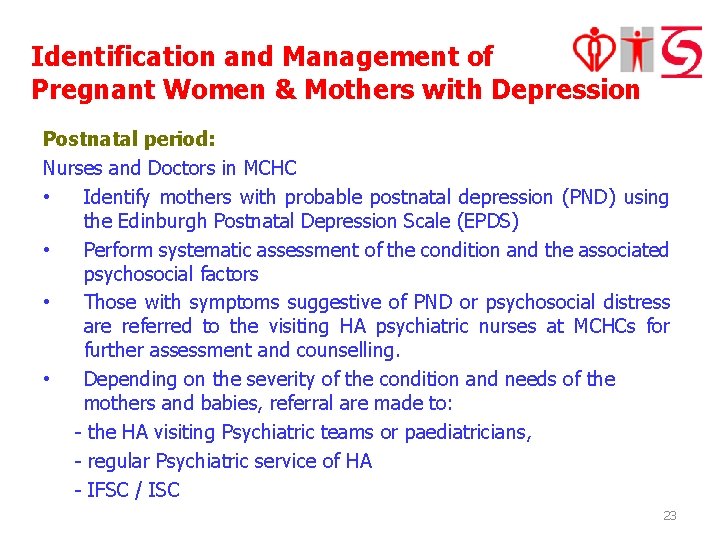 Identification and Management of Pregnant Women & Mothers with Depression

Postnatal period:

Nurses and Doctors in MCHC

• Identify mothers with probable postnatal depression (PND) using the Edinburgh Postnatal Depression Scale (EPDS)

• Perform systematic assessment of the condition and the associated psychosocial factors

• Those with symptoms suggestive of PND or psychosocial distress are referred to the visiting HA psychiatric nurses at MCHCs for further assessment and counselling.

• Depending on the severity of the condition and needs of the mothers and babies, referral are made to:

- the HA visiting Psychiatric teams or paediatricians,

- regular Psychiatric service of HA

- IFSC / ISC

23